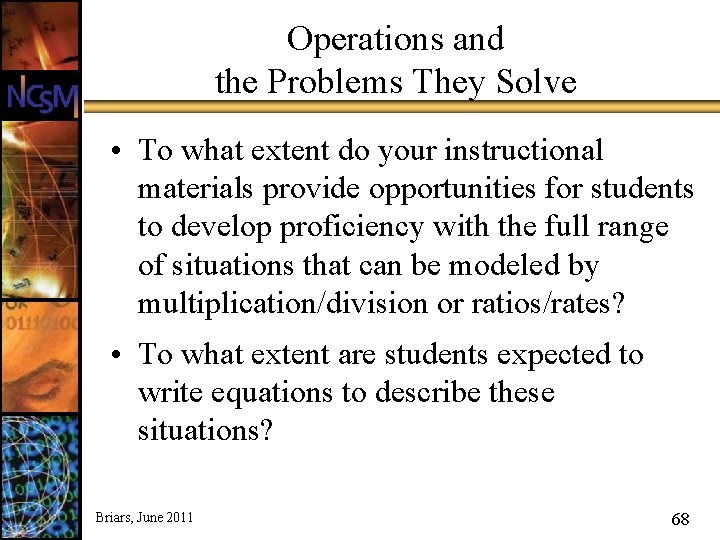 NCSM

Operations and the Problems They Solve

• To what extent do your instructional materials provide opportunities for students to develop proficiency with the full range of situations that can be modeled by multiplication/division or ratios/rates?

• To what extent are students expected to write equations to describe these situations?

Briars, June 2011

68